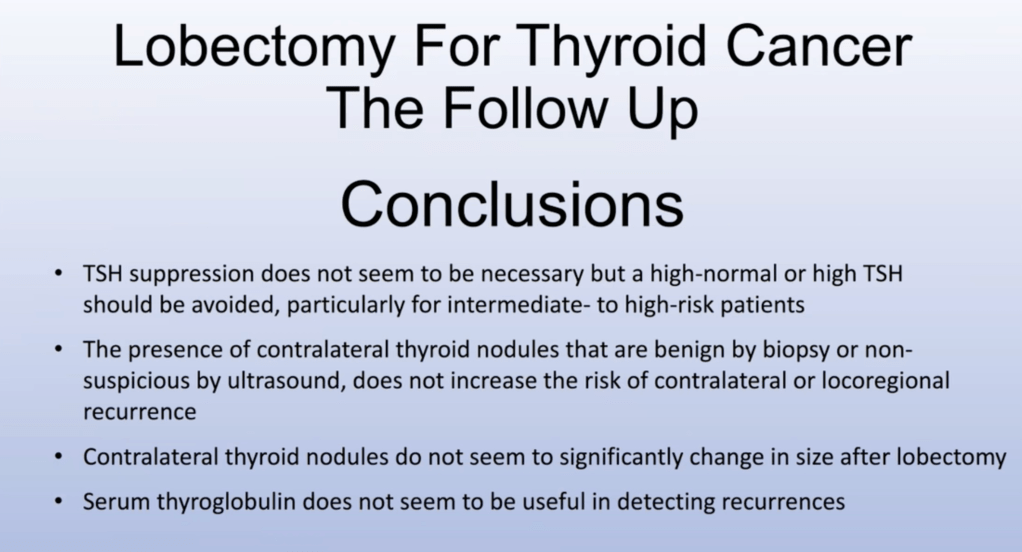 Lobectomy For Thyroid Cancer
The Follow Up

Conclusions

• TSH suppression does not seem to be necessary but a high-normal or high TSH should be avoided, particularly for intermediate- to high-risk patients

• The presence of contralateral thyroid nodules that are benign by biopsy or non-suspicious by ultrasound, does not increase the risk of contralateral or locoregional recurrence

• Contralateral thyroid nodules do not seem to significantly change in size after lobectomy

• Serum thyroglobulin does not seem to be useful in detecting recurrences